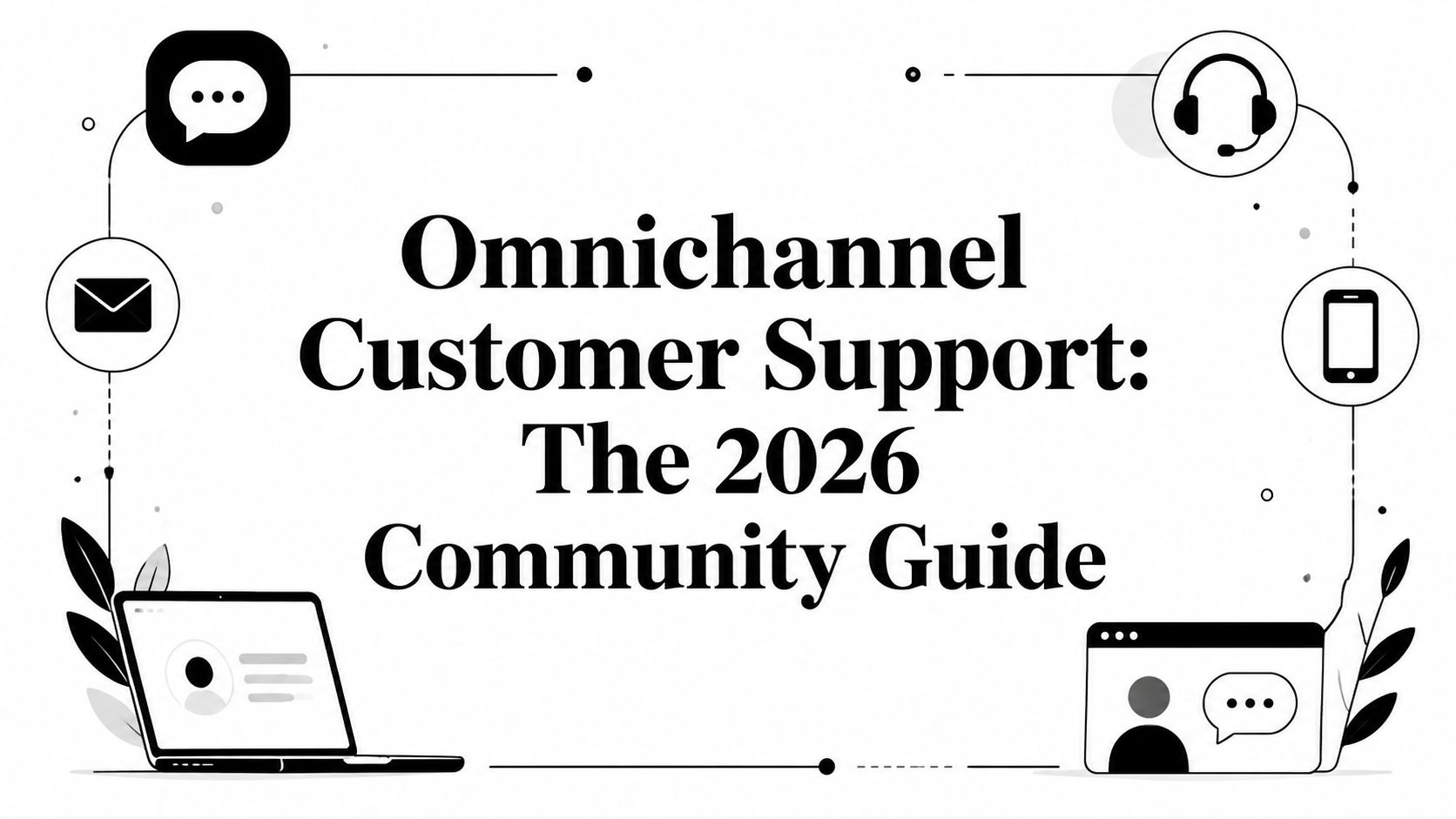 Omnichannel Customer Support: The 2026 Community Guide